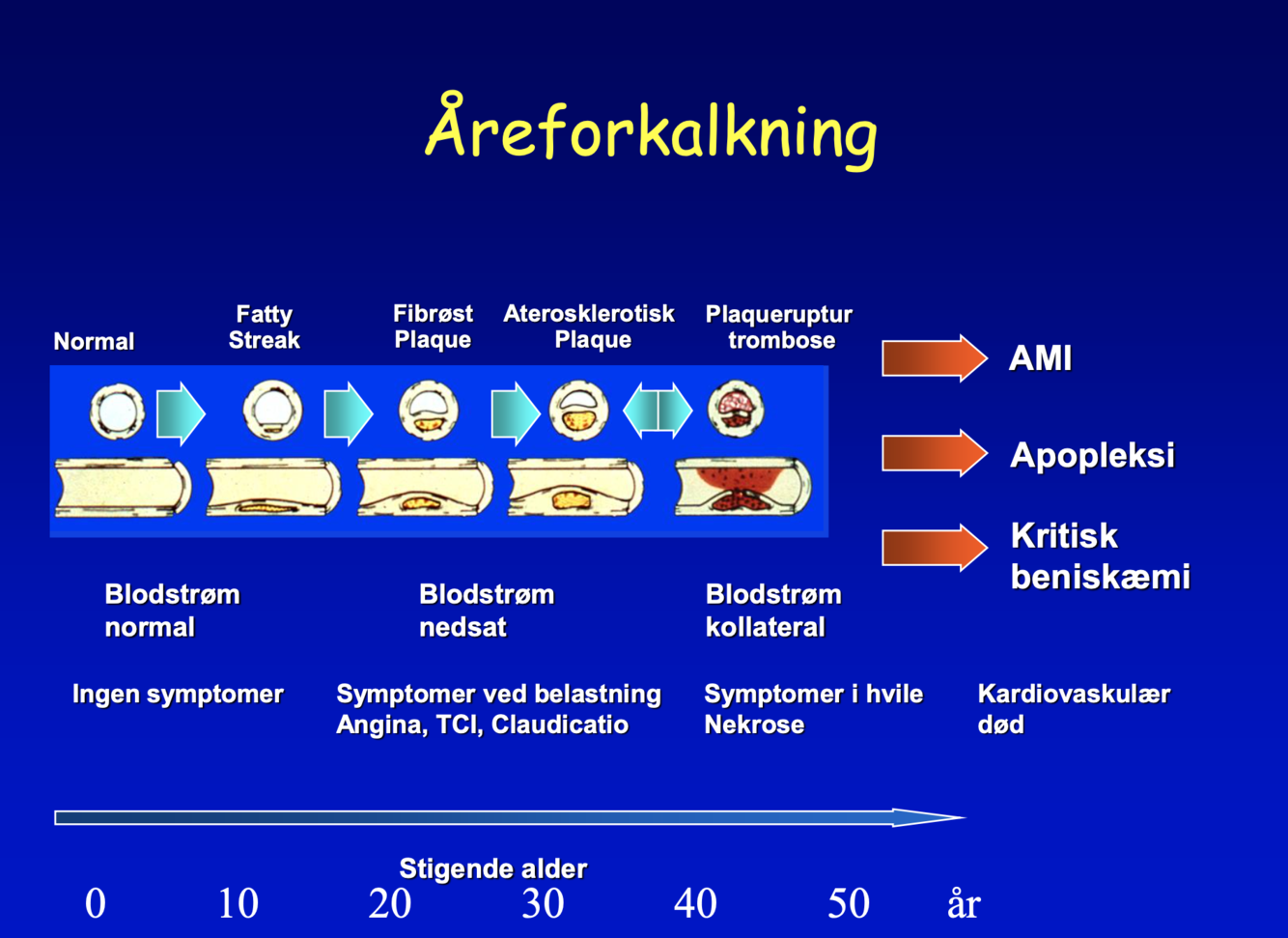 Åreforkalkning

Normal

Fatty Streak

Fibrøst Plaque

Aterosklerotisk Plaque

Plaqueruptur trombose

AMI

Apopleksi

Kritisk beniskæmi

Blodstrøm normal

Blodstrøm nedsat

Blodstrøm kollateral

Ingen symptomer

Symptomer ved belastning Angina, TCI, Claudicatio

Symptomer i hvile Nekrose

Kardiovaskulær død

Stigende alder

0 10 20 30 40 50 år